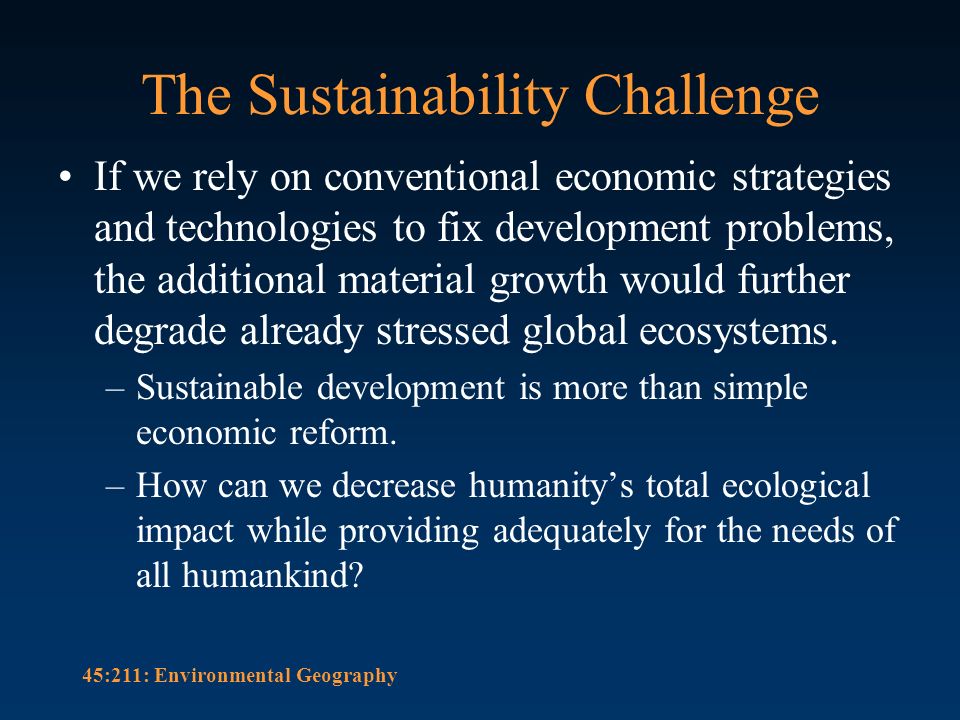 The Sustainability Challenge

• If we rely on conventional economic strategies and technologies to fix development problems, the additional material growth would further degrade already stressed global ecosystems.

– Sustainable development is more than simple economic reform.

– How can we decrease humanity’s total ecological impact while providing adequately for the needs of all humankind?

45:211: Environmental Geography